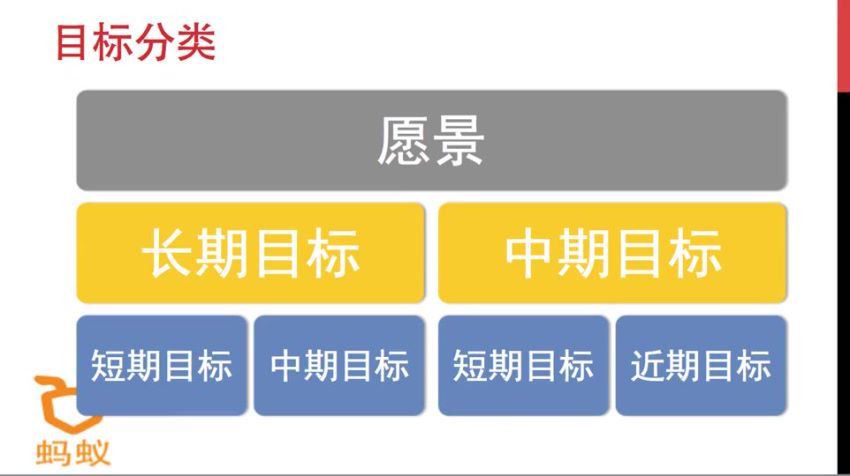 目标分类

愿景

长期目标

中期目标

短期目标

中期目标

短期目标

近期目标

蚂蚁